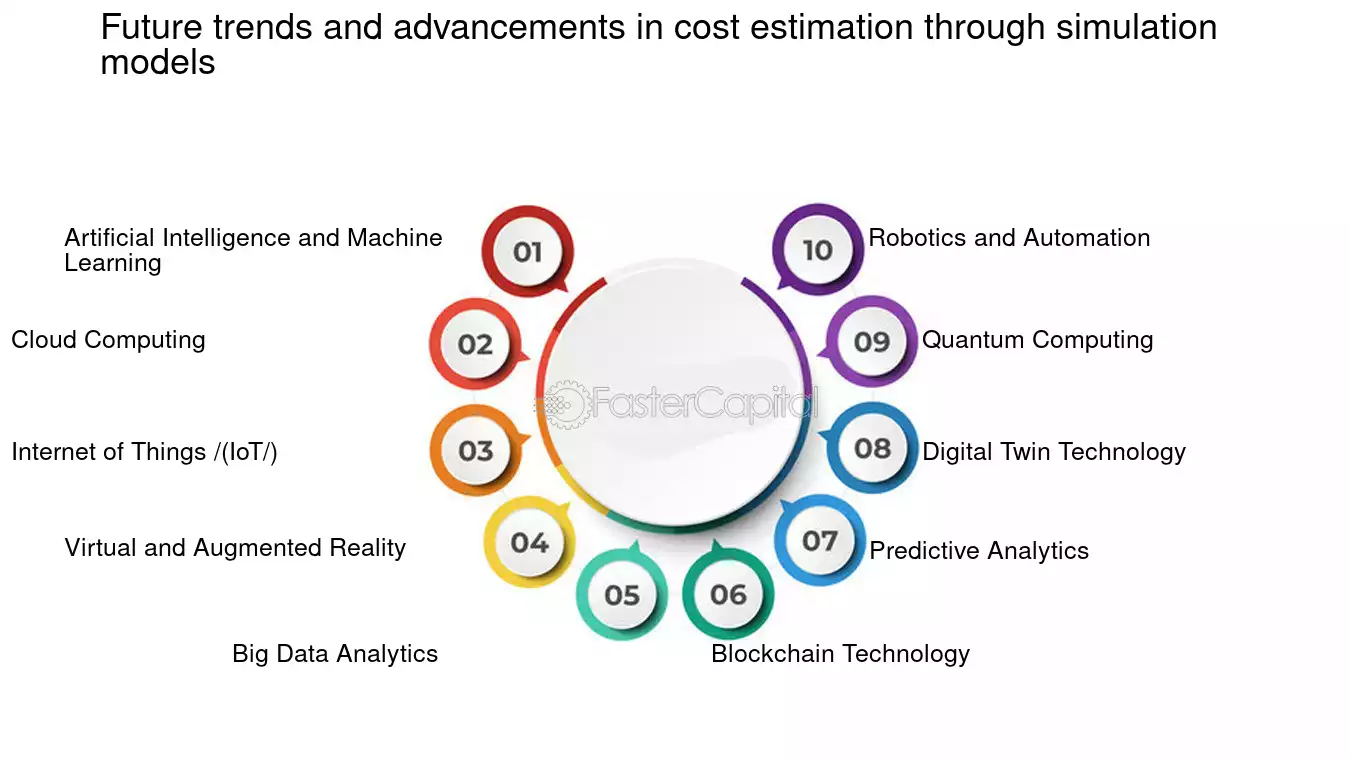 Future trends and advancements in cost estimation through simulation models

01
Artificial Intelligence and Machine Learning

02
Cloud Computing

03
Internet of Things /(IoT/)

04
Virtual and Augmented Reality

05
Big Data Analytics

06
Blockchain Technology

07
Predictive Analytics

08
Digital Twin Technology

09
Quantum Computing

10
Robotics and Automation

FasterCapital